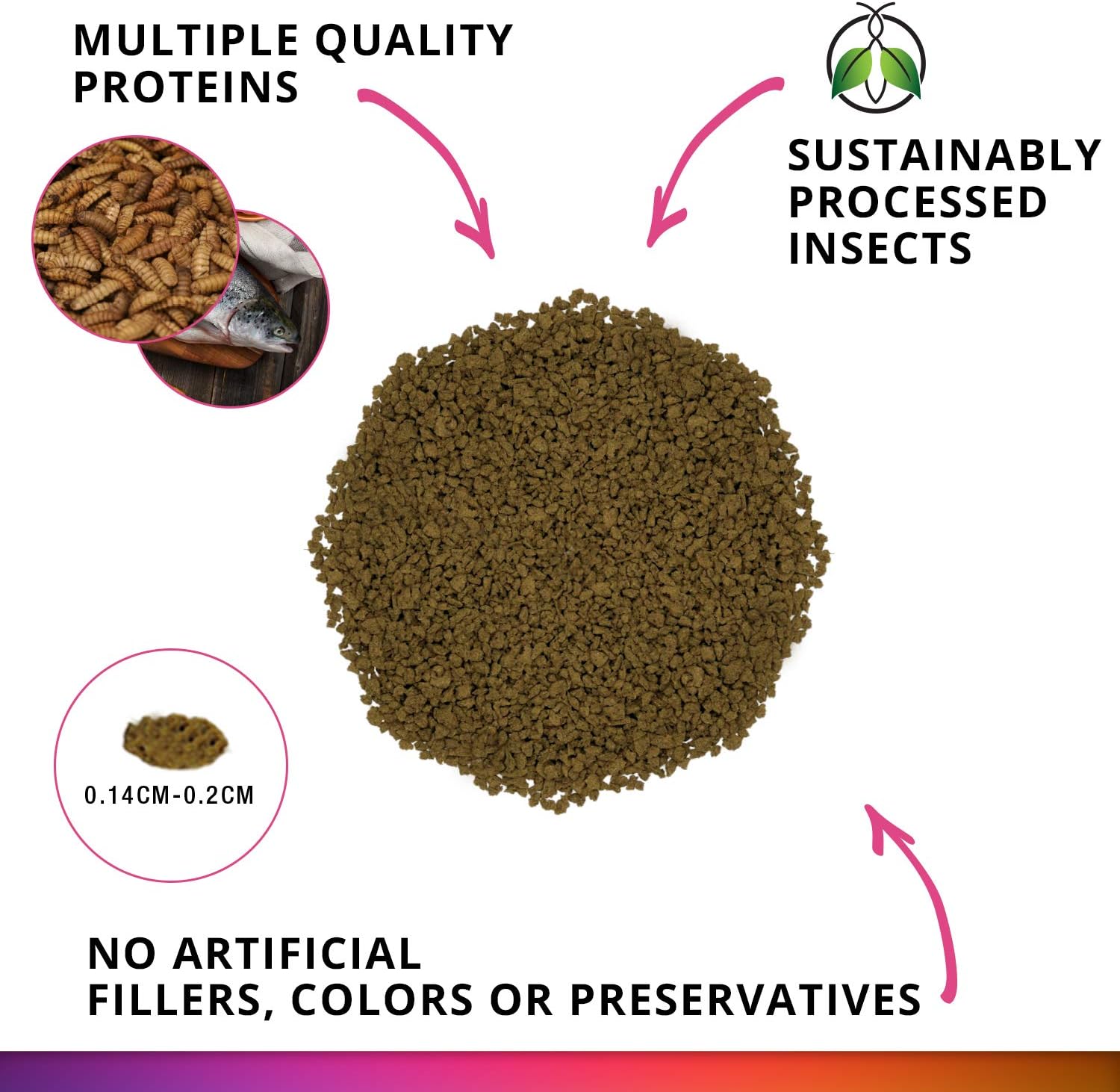 MULTIPLE QUALITY PROTEINS

SUSTAINABLY PROCESSED INSECTS

0.14CM-0.2CM

NO ARTIFICIAL FILLERS, COLORS OR PRESERVATIVES